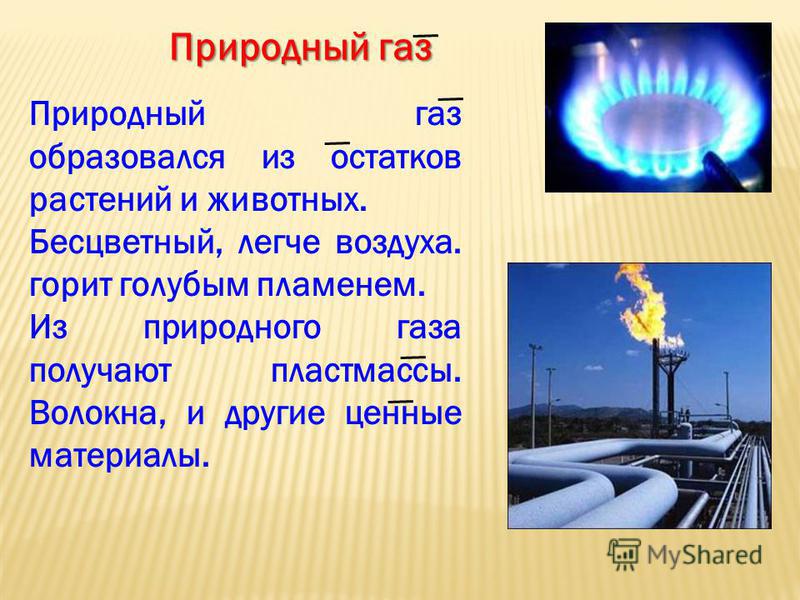 Природный газ

Природный газ образовался из остатков растений и животных.
Бесцветный, легче воздуха. горит голубым пламенем.
Из природного газа получают пластмассы. Волокна, и другие ценные материалы.

MyShared